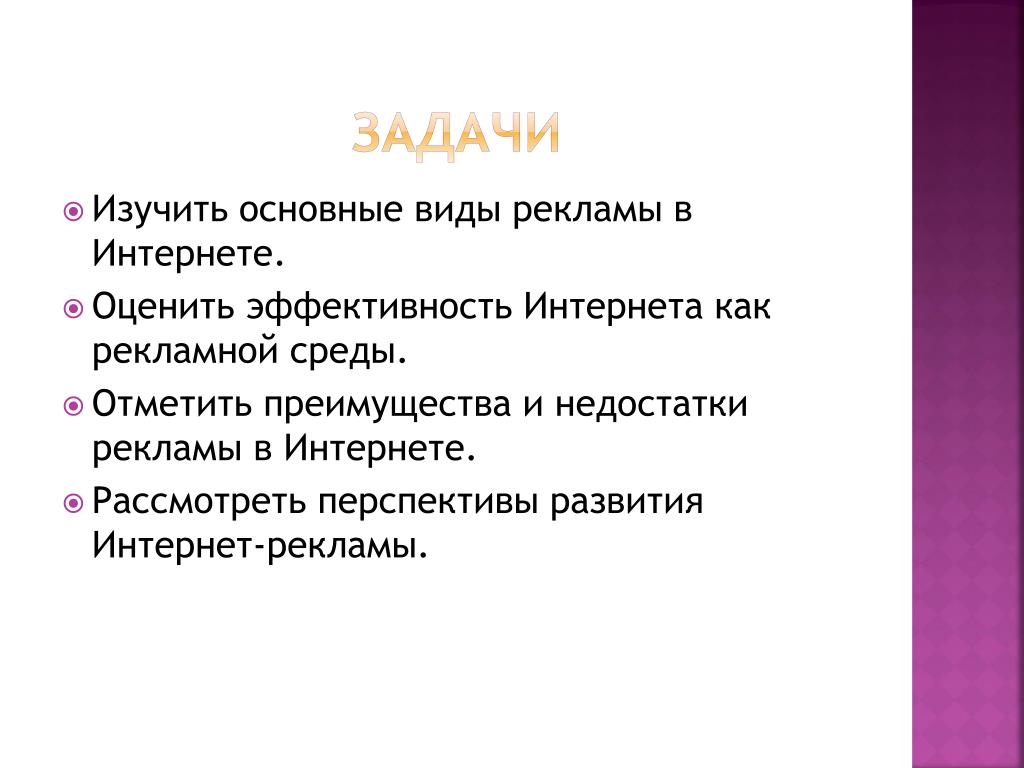 ЗАДАЧИ

Изучить основные виды рекламы в Интернете.

Оценить эффективность Интернета как рекламной среды.

Отметить преимущества и недостатки рекламы в Интернете.

Рассмотреть перспективы развития Интернет-рекламы.